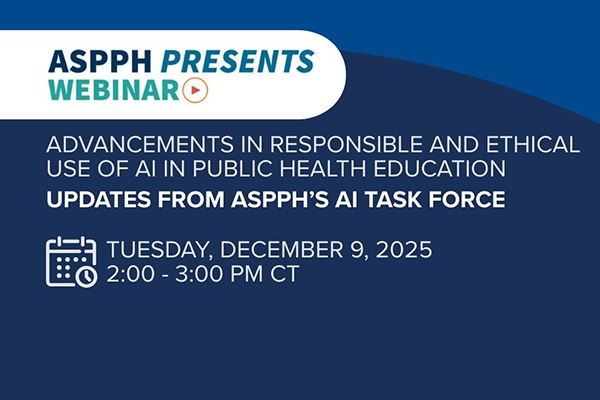 ASPPH PRESENTS
WEBINAR

ADVANCEMENTS IN RESPONSIBLE AND ETHICAL USE OF AI IN PUBLIC HEALTH EDUCATION

UPDATES FROM ASPPH'S AI TASK FORCE

TUESDAY, DECEMBER 9, 2025
2:00 - 3:00 PM CT